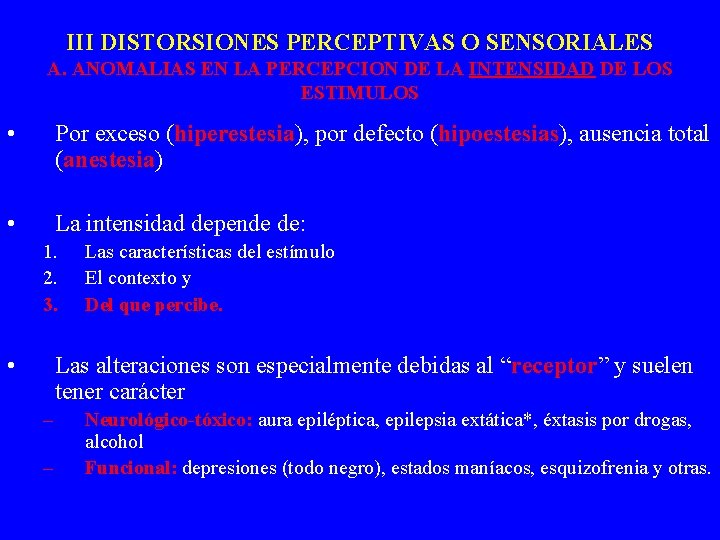 III DISTORSIONES PERCEPTIVAS O SENSORIALES
A. ANOMALIAS EN LA PERCEPCION DE LA INTENSIDAD DE LOS ESTIMULOS

• Por exceso (hiperestesia), por defecto (hipoestesias), ausencia total (anestesia)

• La intensidad depende de:
1. Las características del estímulo
2. El contexto y
3. Del que percibe.

• Las alteraciones son especialmente debidas al “receptor” y suelen tener carácter
– Neurológico-tóxico: aura epiléptica, epilepsia extática*, éxtasis por drogas, alcohol
– Funcional: depresiones (todo negro), estados maníacos, esquizofrenia y otras.